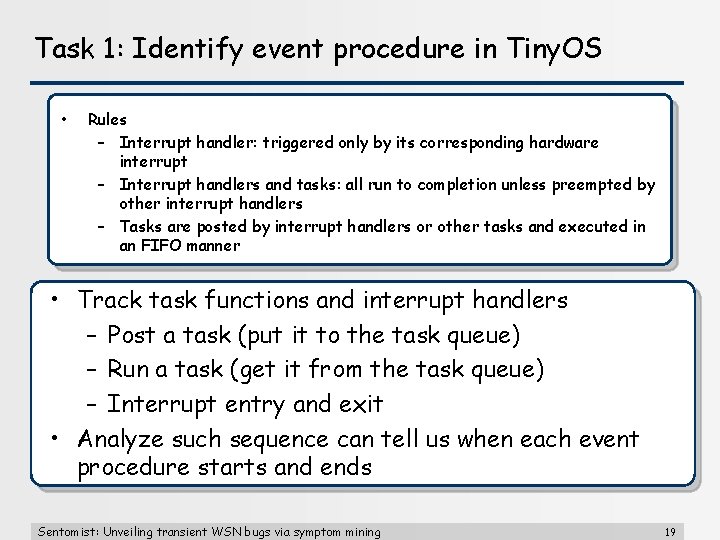 Task 1: Identify event procedure in TinyOS

• Rules
– Interrupt handler: triggered only by its corresponding hardware interrupt
– Interrupt handlers and tasks: all run to completion unless preempted by other interrupt handlers
– Tasks are posted by interrupt handlers or other tasks and executed in an FIFO manner

• Track task functions and interrupt handlers
– Post a task (put it to the task queue)
– Run a task (get it from the task queue)
– Interrupt entry and exit
• Analyze such sequence can tell us when each event procedure starts and ends

Sentomist: Unveiling transient WSN bugs via symptom mining 19